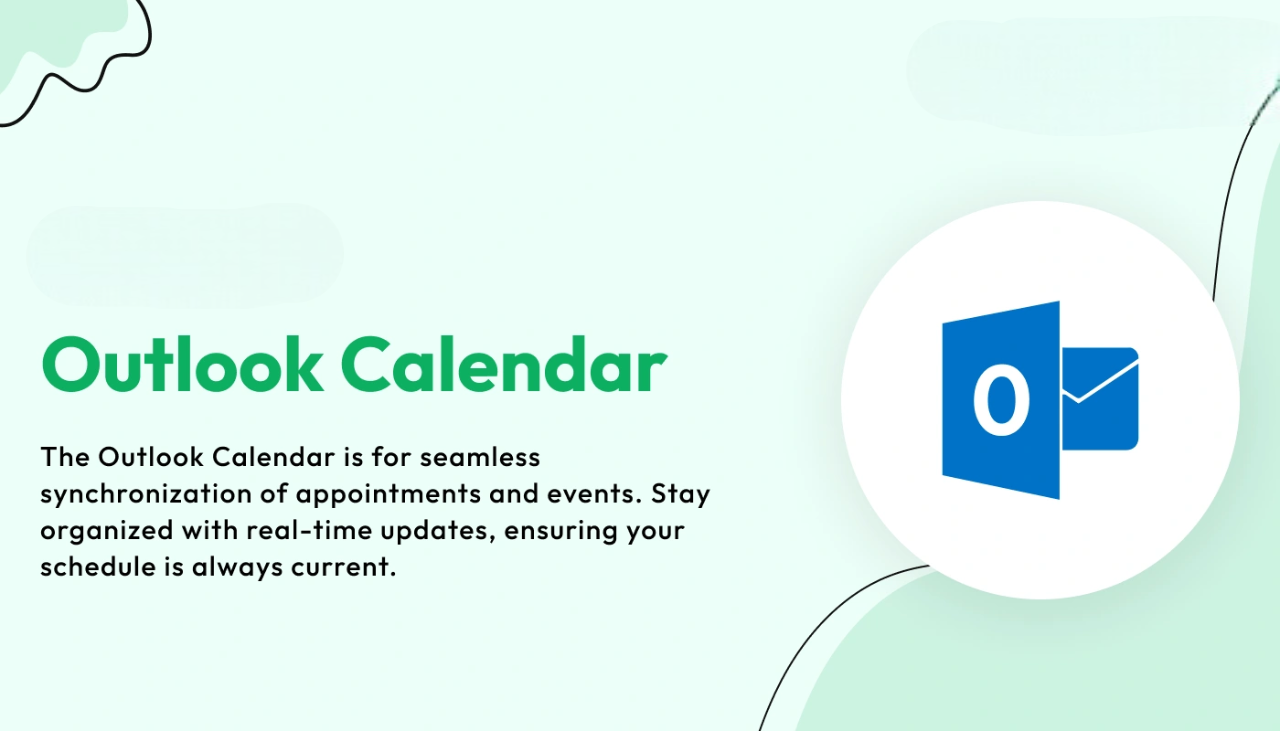 Outlook Calendar

The Outlook Calendar is for seamless synchronization of appointments and events. Stay organized with real-time updates, ensuring your schedule is always current.

O